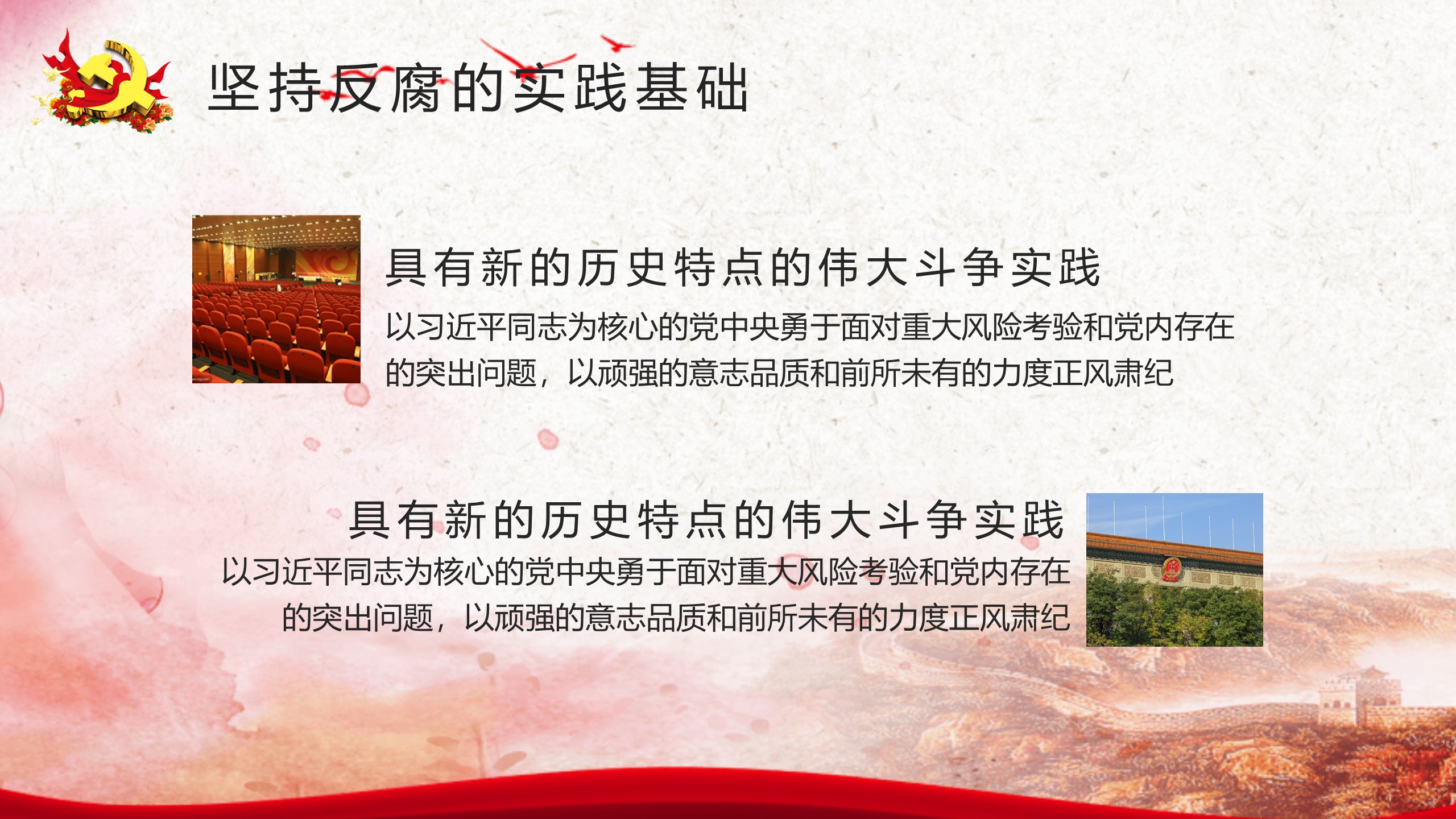 坚持反腐的实践基础

具有新的历史特点的伟大斗争实践

以习近平同志为核心的党中央勇于面对重大风险考验和党内存在的突出问题，以顽强的意志品质和前所未有的力度正风肃纪

具有新的历史特点的伟大斗争实践

以习近平同志为核心的党中央勇于面对重大风险考验和党内存在的突出问题，以顽强的意志品质和前所未有的力度正风肃纪